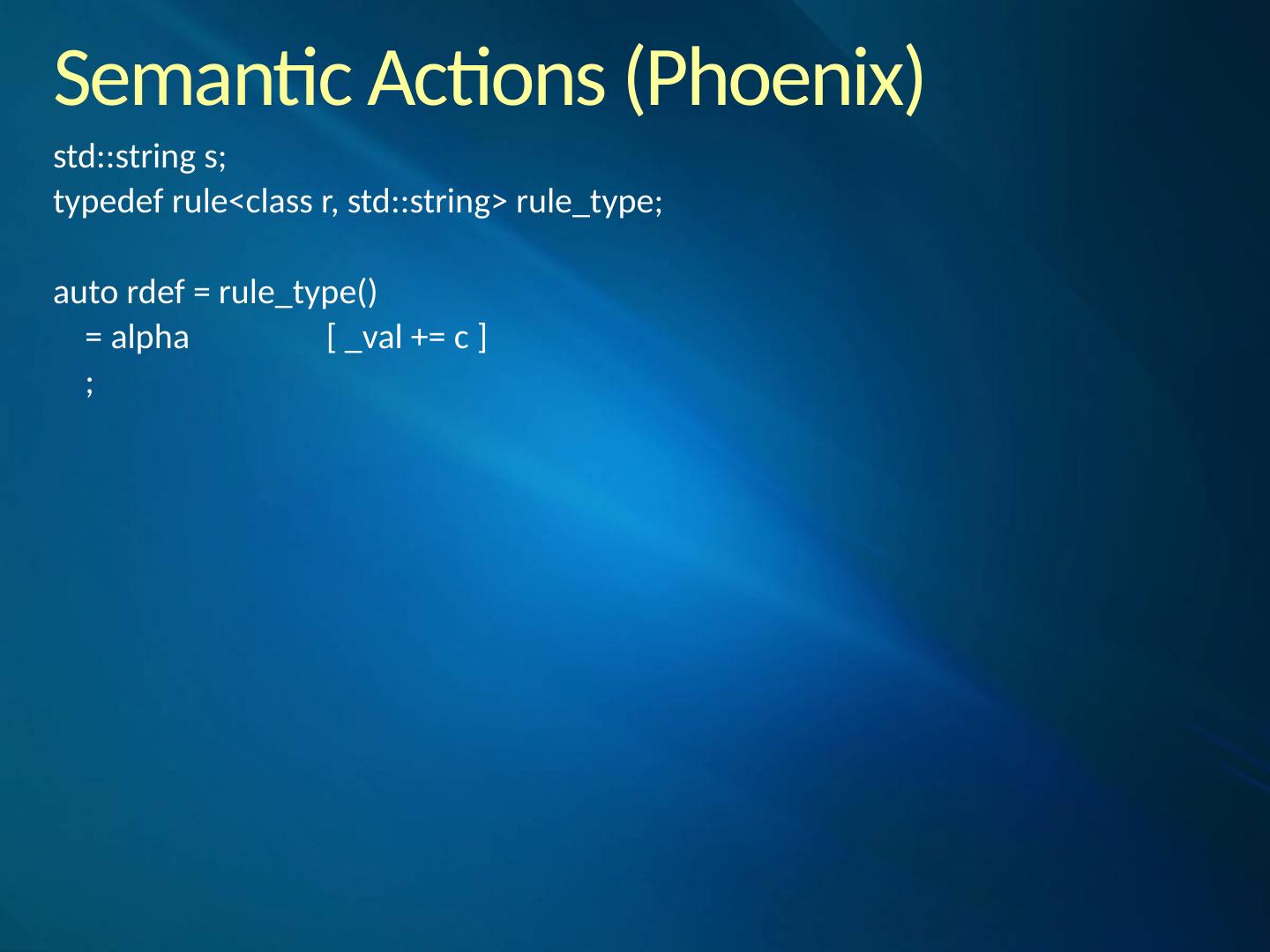 Semantic Actions (Phoenix)

std::string s;
typedef rule<class r, std::string> rule_type;

auto rdef = rule_type()
= alpha [ _val += c ]
;